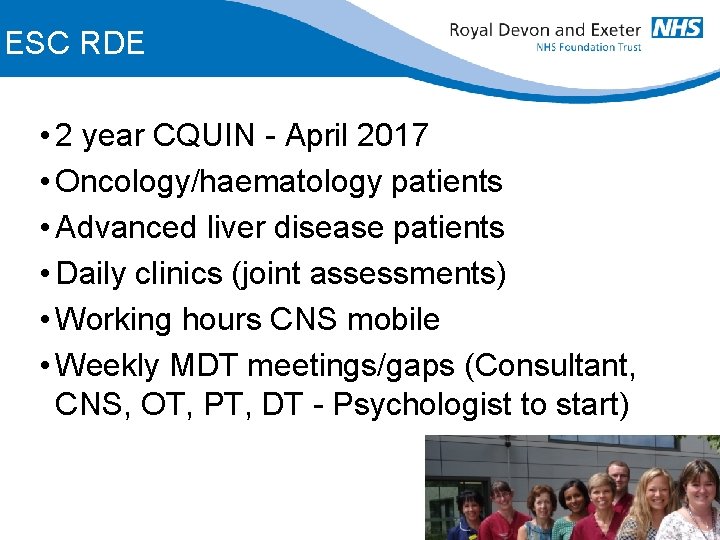 ESC RDE

Royal Devon and Exeter NHS
NHS Foundation Trust

• 2 year CQUIN - April 2017
• Oncology/haematology patients
• Advanced liver disease patients
• Daily clinics (joint assessments)
• Working hours CNS mobile
• Weekly MDT meetings/gaps (Consultant, CNS, OT, PT, DT - Psychologist to start)